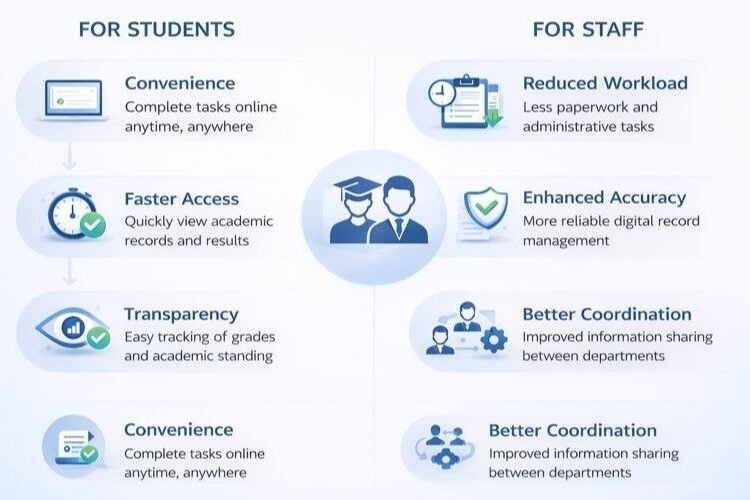 FOR STUDENTS

Convenience
Complete tasks online anytime, anywhere

Faster Access
Quickly view academic records and results

Transparency
Easy tracking of grades and academic standing

Convenience
Complete tasks online anytime, anywhere

FOR STAFF

Reduced Workload
Less paperwork and administrative tasks

Enhanced Accuracy
More reliable digital record management

Better Coordination
Improved information sharing between departments

Better Coordination
Improved information sharing between departments